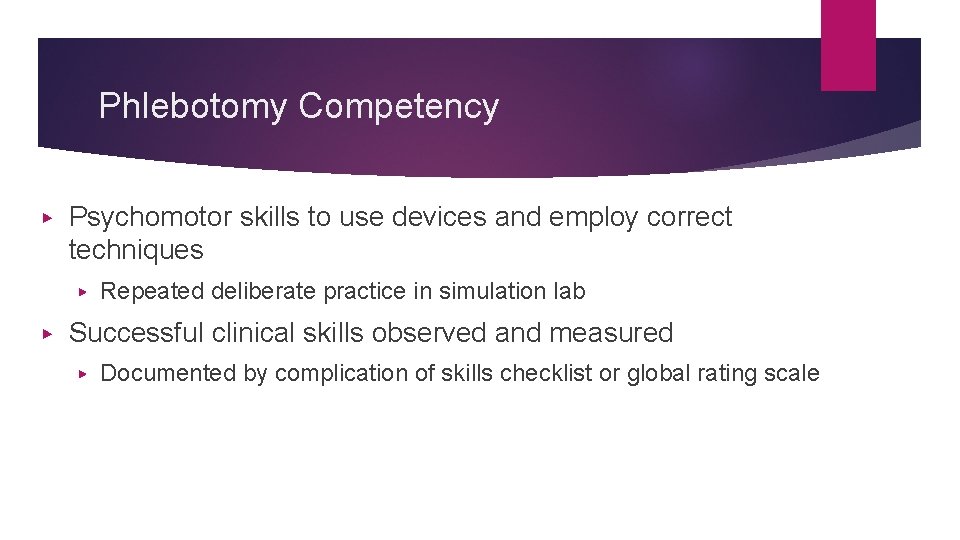 Phlebotomy Competency

▸ Psychomotor skills to use devices and employ correct techniques

▸ Repeated deliberate practice in simulation lab

▸ Successful clinical skills observed and measured

▸ Documented by complication of skills checklist or global rating scale